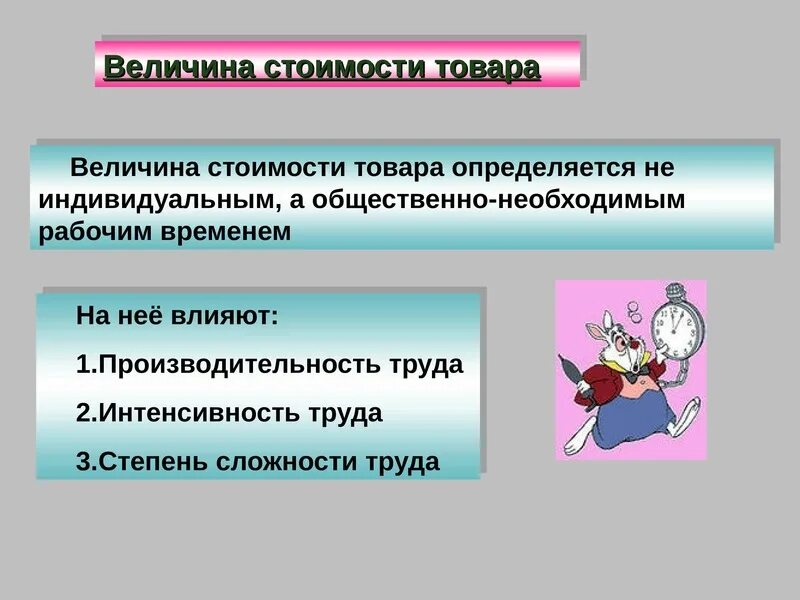 Величина стоимости товара

Величина стоимости товара определяется не индивидуальным, а общественно-необходимым рабочим временем

На неё влияют:

1.Производительность труда

2.Интенсивность труда

3.Степень сложности труда